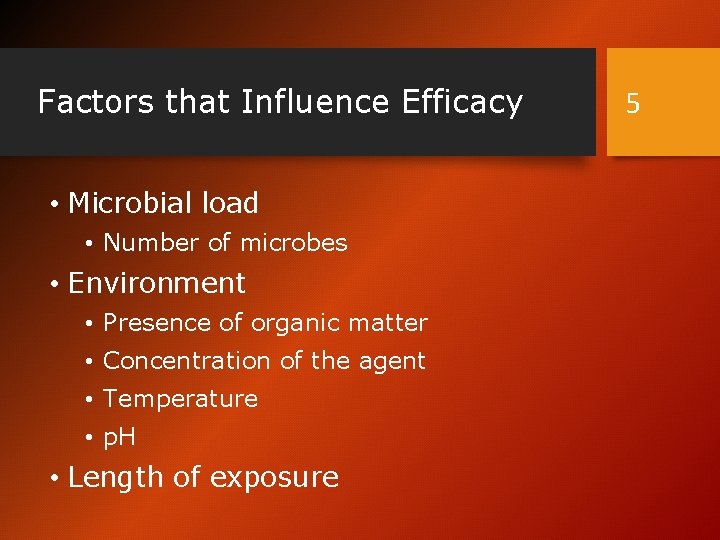 Factors that Influence Efficacy

5

• Microbial load
  • Number of microbes
• Environment
  • Presence of organic matter
  • Concentration of the agent
  • Temperature
  • pH
• Length of exposure